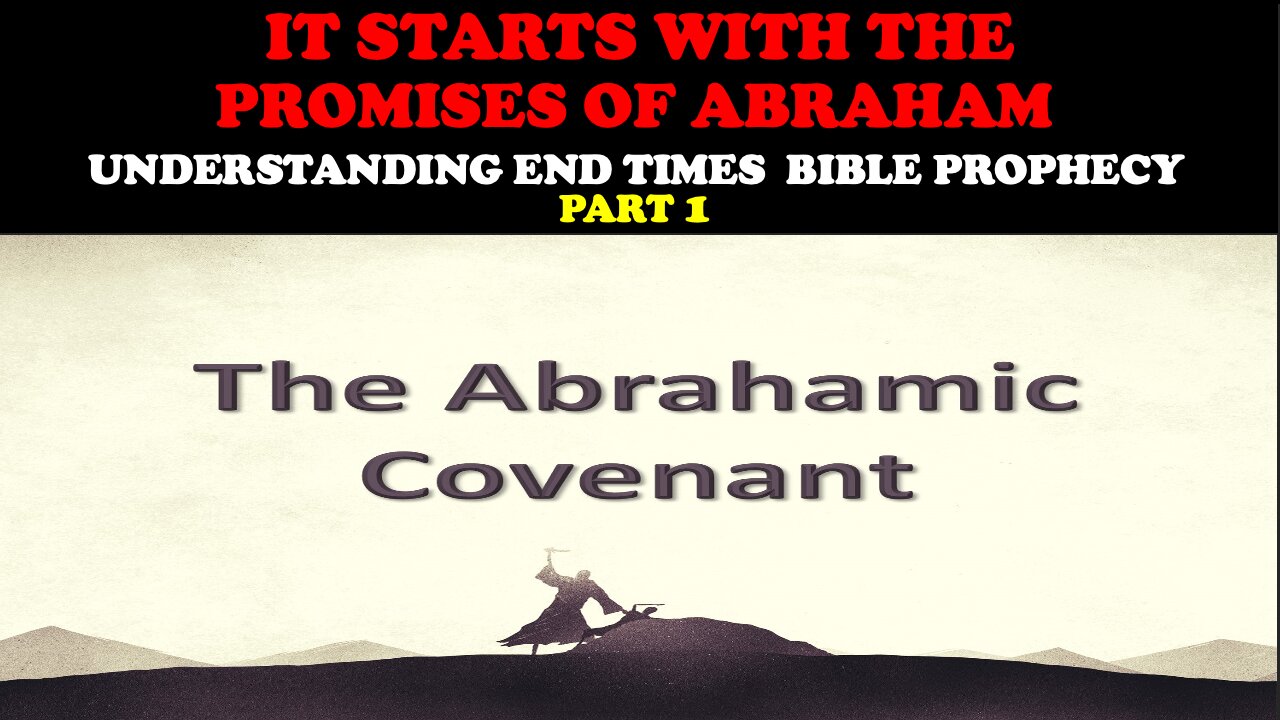 IT STARTS WITH THE PROMISES OF ABRAHAM
UNDERSTANDING END TIMES BIBLE PROPHECY
PART 1

The Abrahamic Covenant